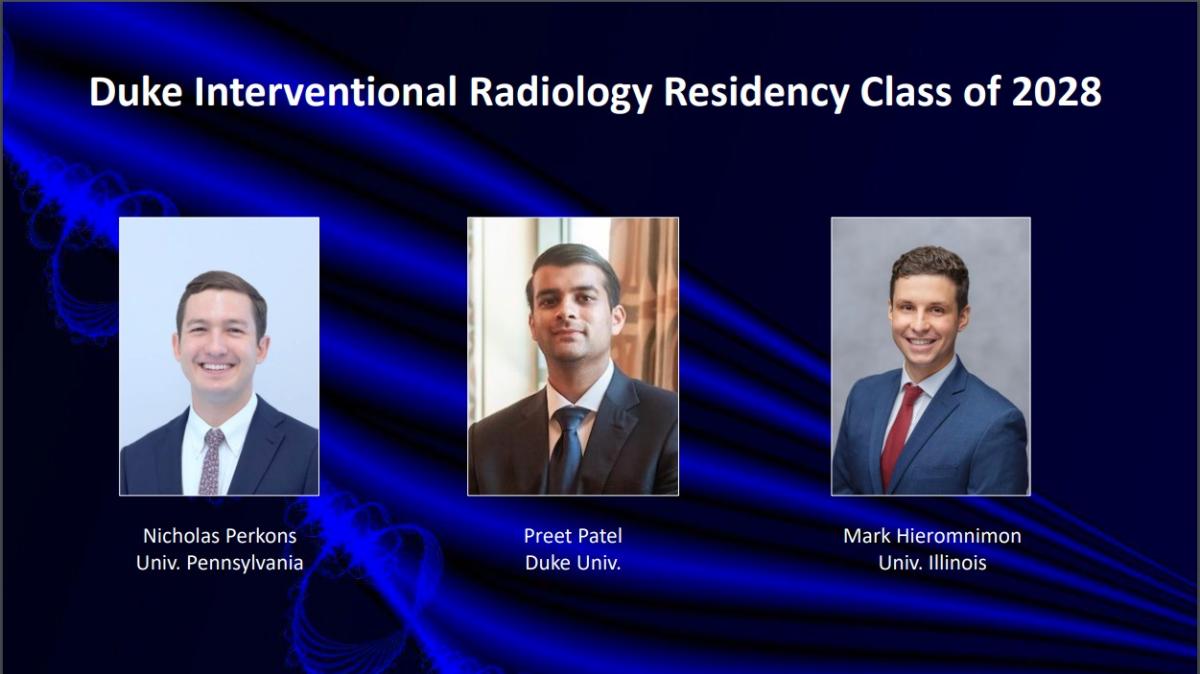 Duke Interventional Radiology Residency Class of 2028

Nicholas Perkons
Univ. Pennsylvania

Preet Patel
Duke Univ.

Mark Hieromnimon
Univ. Illinois